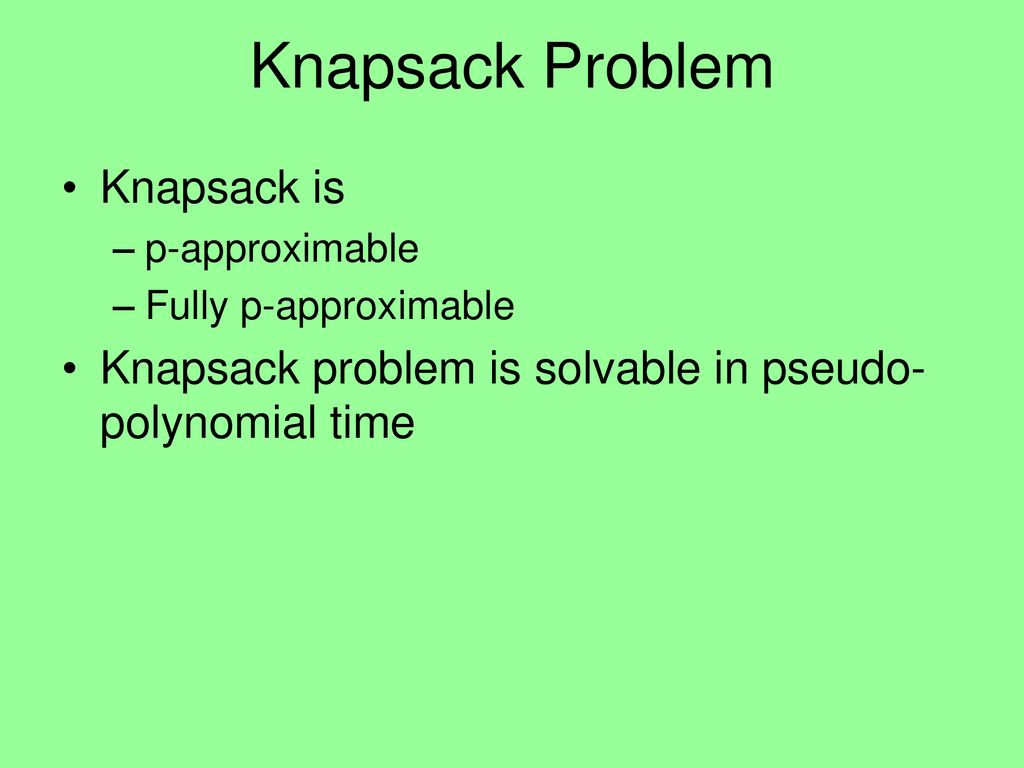 Knapsack Problem

• Knapsack is
– p-approximable
– Fully p-approximable
• Knapsack problem is solvable in pseudo-polynomial time